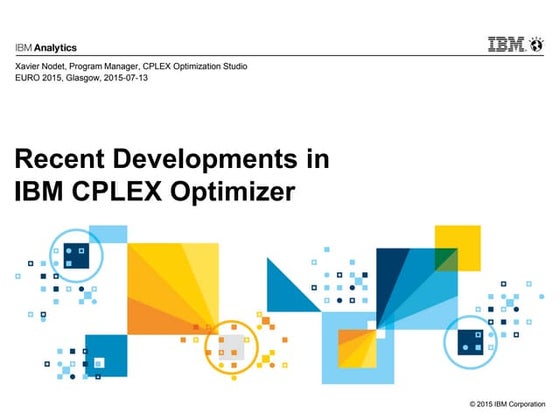 IBM Analytics

IBM

Xavier Nodet, Program Manager, CPLEX Optimization Studio
EURO 2015, Glasgow, 2015-07-13

Recent Developments in IBM CPLEX Optimizer

© 2015 IBM Corporation